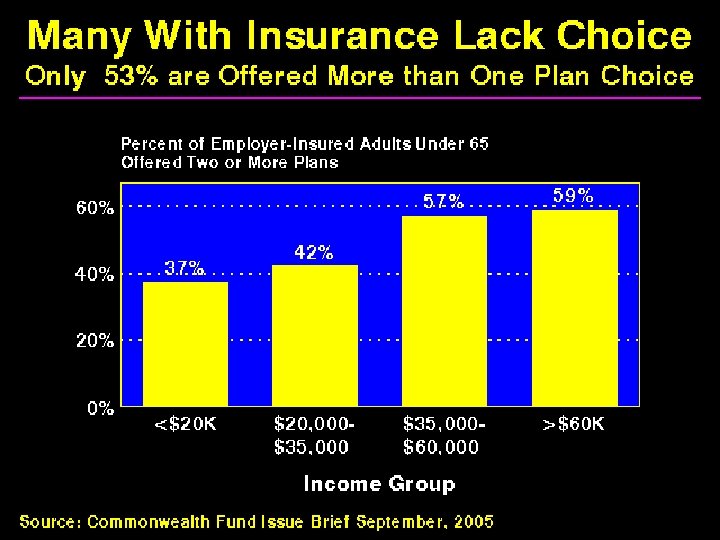 Many With Insurance Lack Choice
Only 53% are Offered More than One Plan Choice

Percent of Employer-Insured Adults Under 65
Offered Two or More Plans

60%
40%
20%
0%

37%
42%
57%
59%

<$20K
$20,000-$35,000
$35,000-$60,000
>$60K

Income Group

Source: Commonwealth Fund Issue Brief September, 2005